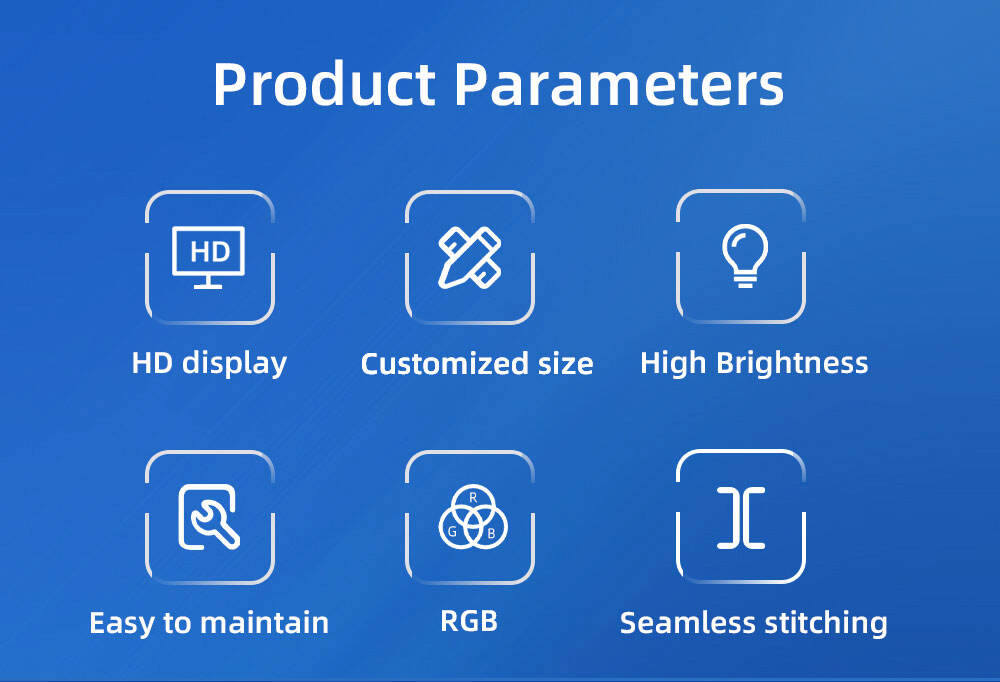 Product Parameters

HD

HD display

Customized size

High Brightness

Easy to maintain

R G B

RGB

Seamless stitching